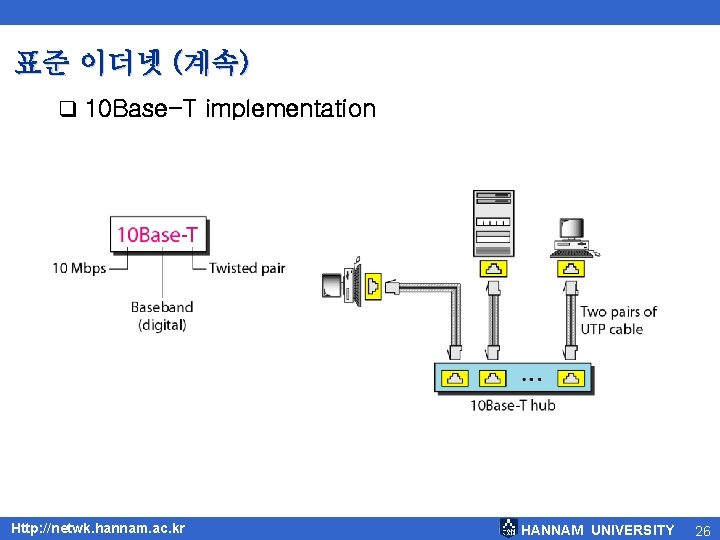 표준 이더넷 (계속)

❑ 10Base-T implementation

10Base-T

10 Mbps

Twisted pair

Baseband (digital)

Two pairs of UTP cable

...

10Base-T hub

Http://netwk.hannam.ac.kr

HANNAM UNIVERSITY

26